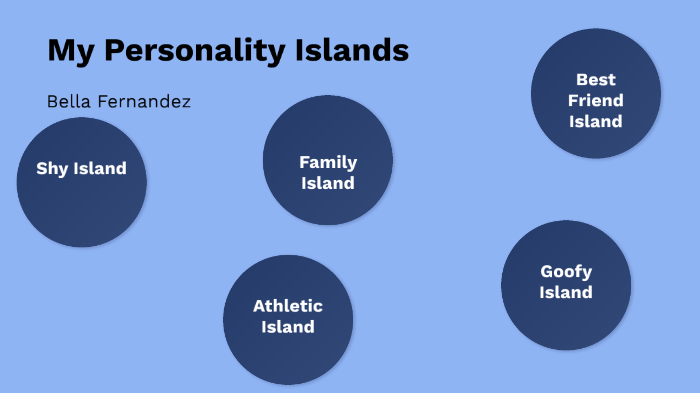 My Personality Islands

Bella Fernandez

Shy Island

Family Island

Best Friend Island

Athletic Island

Goofy Island